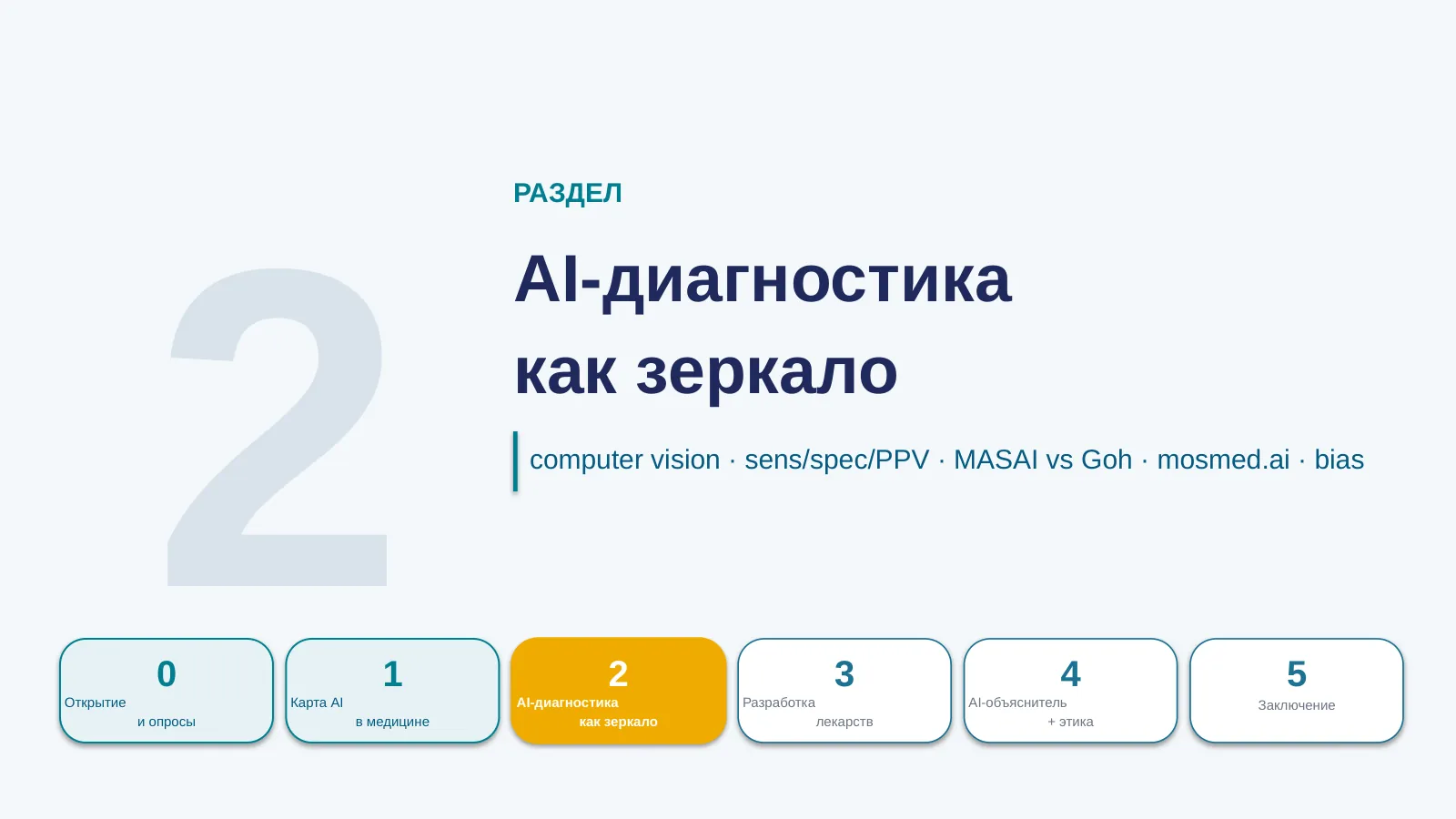 2

РАЗДЕЛ

AI-диагностика как зеркало

computer vision · sens/spec/PPV · MASAI vs Goh · mosmed.ai · bias

0
Открытие и опросы

1
Карта AI в медицине

2
AI-диагностика как зеркало

3
Разработка лекарств

4
AI-объяснитель + этика

5
Заключение